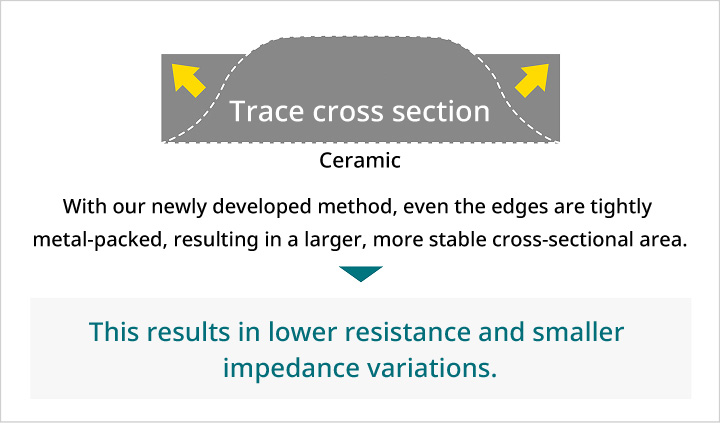 Trace cross section

Ceramic

With our newly developed method, even the edges are tightly metal-packed, resulting in a larger, more stable cross-sectional area.

This results in lower resistance and smaller impedance variations.